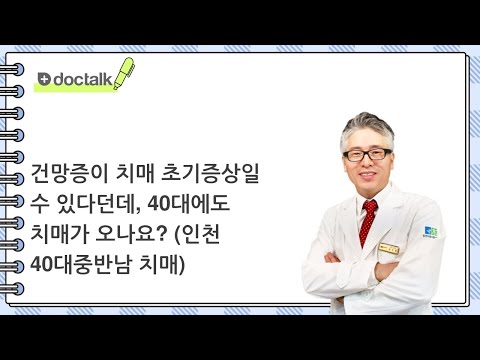 doctalk

건망증이 치매 초기증상일 수 있다던데, 40대에도 치매가 오나요? (인천 40대중반남 치매)